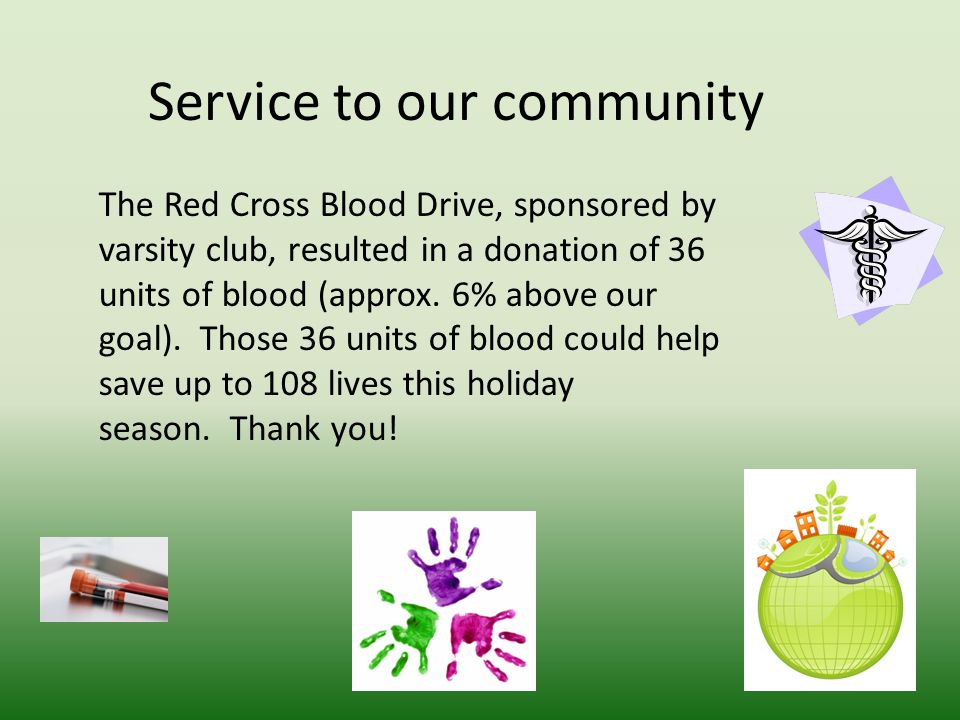 Service to our community

The Red Cross Blood Drive, sponsored by varsity club, resulted in a donation of 36 units of blood (approx. 6% above our goal). Those 36 units of blood could help save up to 108 lives this holiday season. Thank you!